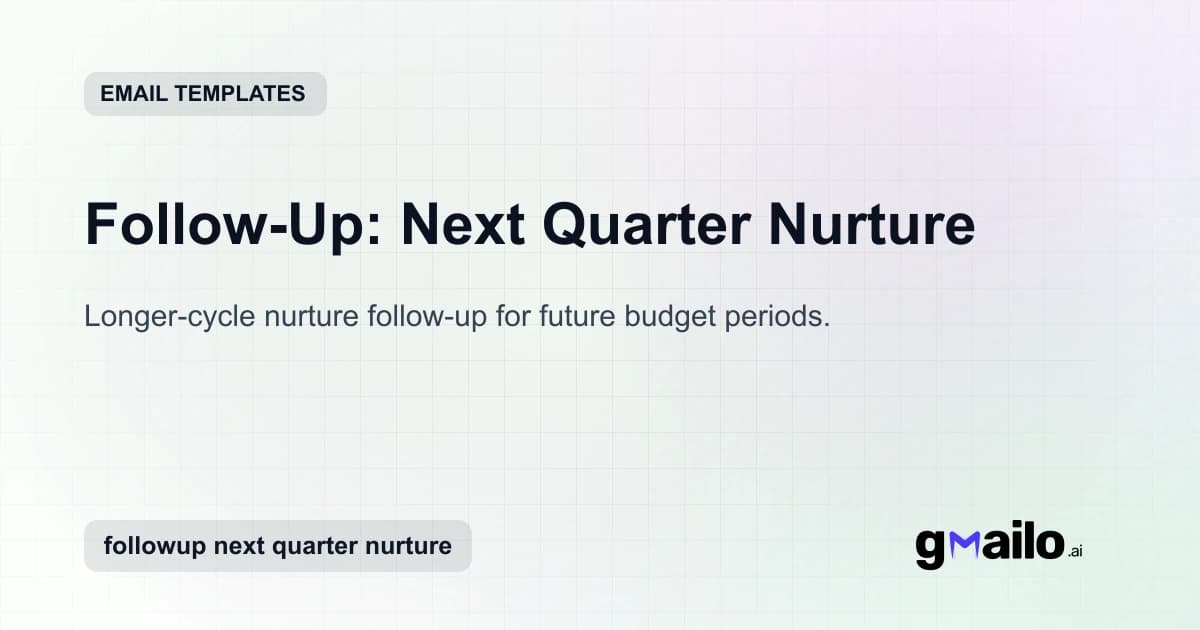 EMAIL TEMPLATES

Follow-Up: Next Quarter Nurture

Longer-cycle nurture follow-up for future budget periods.

followup next quarter nurture

gmailo.ai